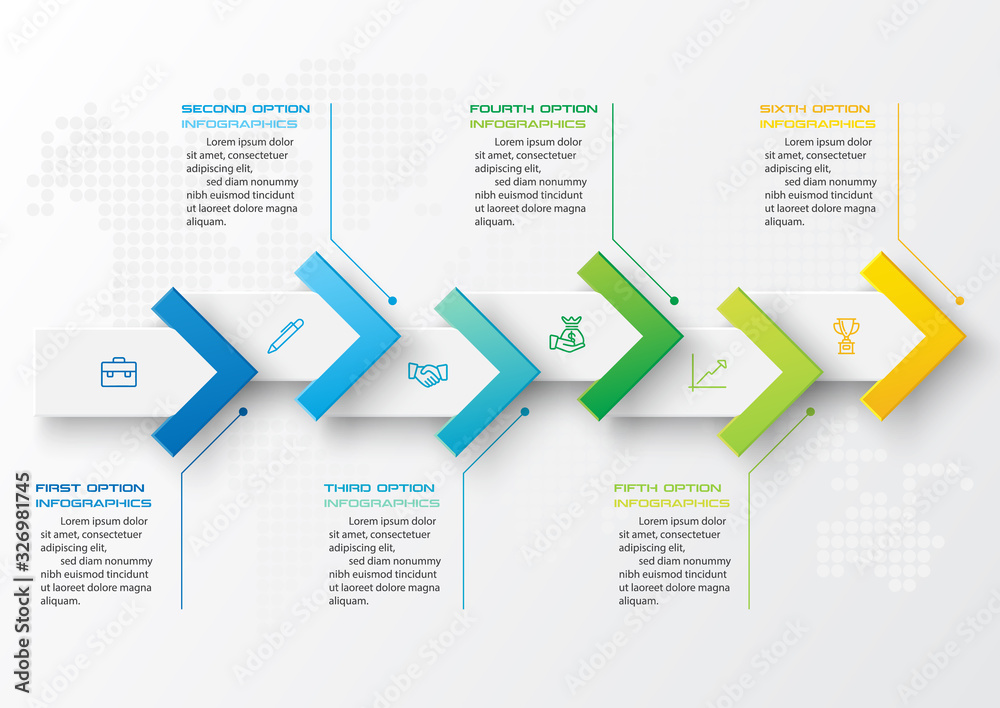 SECOND OPTION
INFOGRAPHICS
Lorem ipsum dolor sit amet, consectetuer adipiscing elit, sed diam nonummy nibh euismod tincidunt ut laoreet dolore magna aliquam.

FOURTH OPTION
INFOGRAPHICS
Lorem ipsum dolor sit amet, consectetuer adipiscing elit, sed diam nonummy nibh euismod tincidunt ut laoreet dolore magna aliquam.

SIXTH OPTION
INFOGRAPHICS
Lorem ipsum dolor sit amet, consectetuer adipiscing elit, sed diam nonummy nibh euismod tincidunt ut laoreet dolore magna aliquam.

FIRST OPTION
INFOGRAPHICS
Lorem ipsum dolor sit amet, consectetuer adipiscing elit, sed diam nonummy nibh euismod tincidunt ut laoreet dolore magna aliquam.

THIRD OPTION
INFOGRAPHICS
Lorem ipsum dolor sit amet, consectetuer adipiscing elit, sed diam nonummy nibh euismod tincidunt ut laoreet dolore magna aliquam.

FIFTH OPTION
INFOGRAPHICS
Lorem ipsum dolor sit amet, consectetuer adipiscing elit, sed diam nonummy nibh euismod tincidunt ut laoreet dolore magna aliquam.

Adobe Stock | #326981745